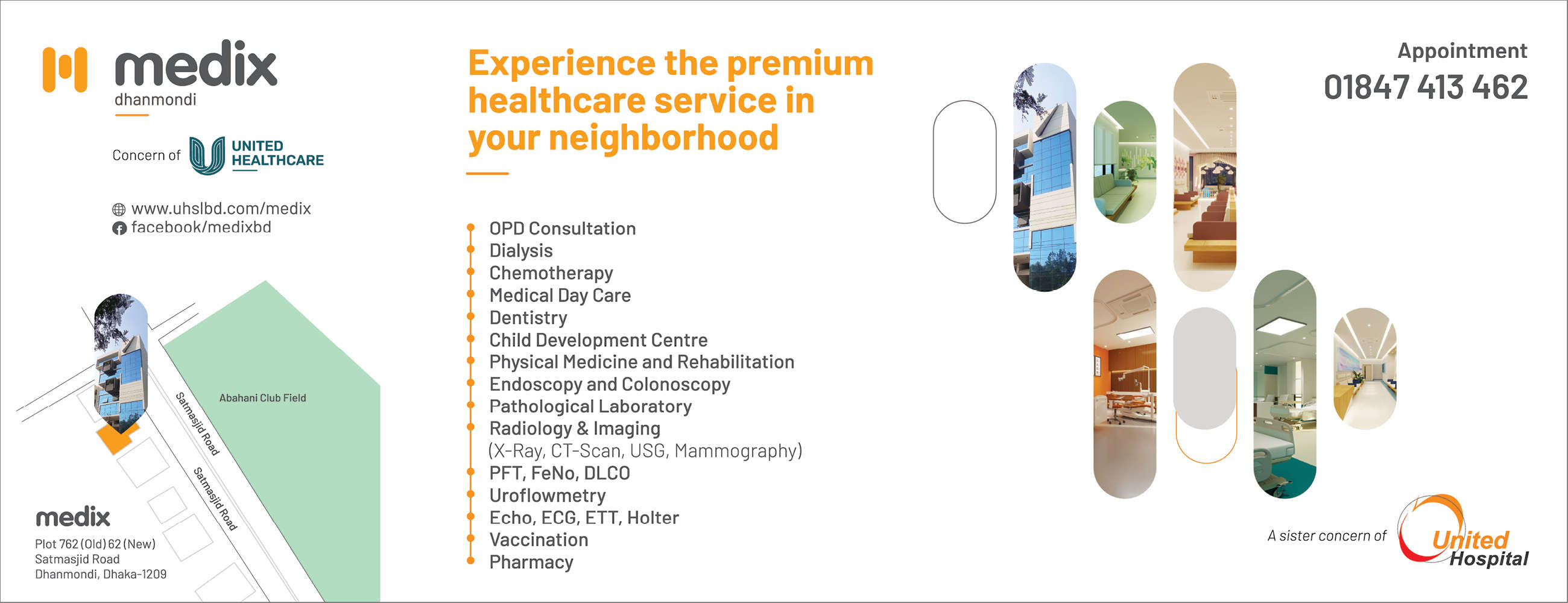 medix
dhanmondi

Concern of UNITED HEALTHCARE

www.uhslbd.com/medix
facebook/medixbd

Abahani Club Field

Satmasjid Road

Satmasjid Road

medix
Plot 762 (Old) 62 (New)
Satmasjid Road
Dhanmondi, Dhaka-1209

Experience the premium healthcare service in your neighborhood

OPD Consultation
Dialysis
Chemotherapy
Medical Day Care
Dentistry
Child Development Centre
Physical Medicine and Rehabilitation
Endoscopy and Colonoscopy
Pathological Laboratory
Radiology & Imaging
(X-Ray, CT-Scan, USG, Mammography)
PFT, FeNo, DLCO
Uroflowmetry
Echo, ECG, ETT, Holter
Vaccination
Pharmacy

Appointment
01847 413 462

A sister concern of United Hospital